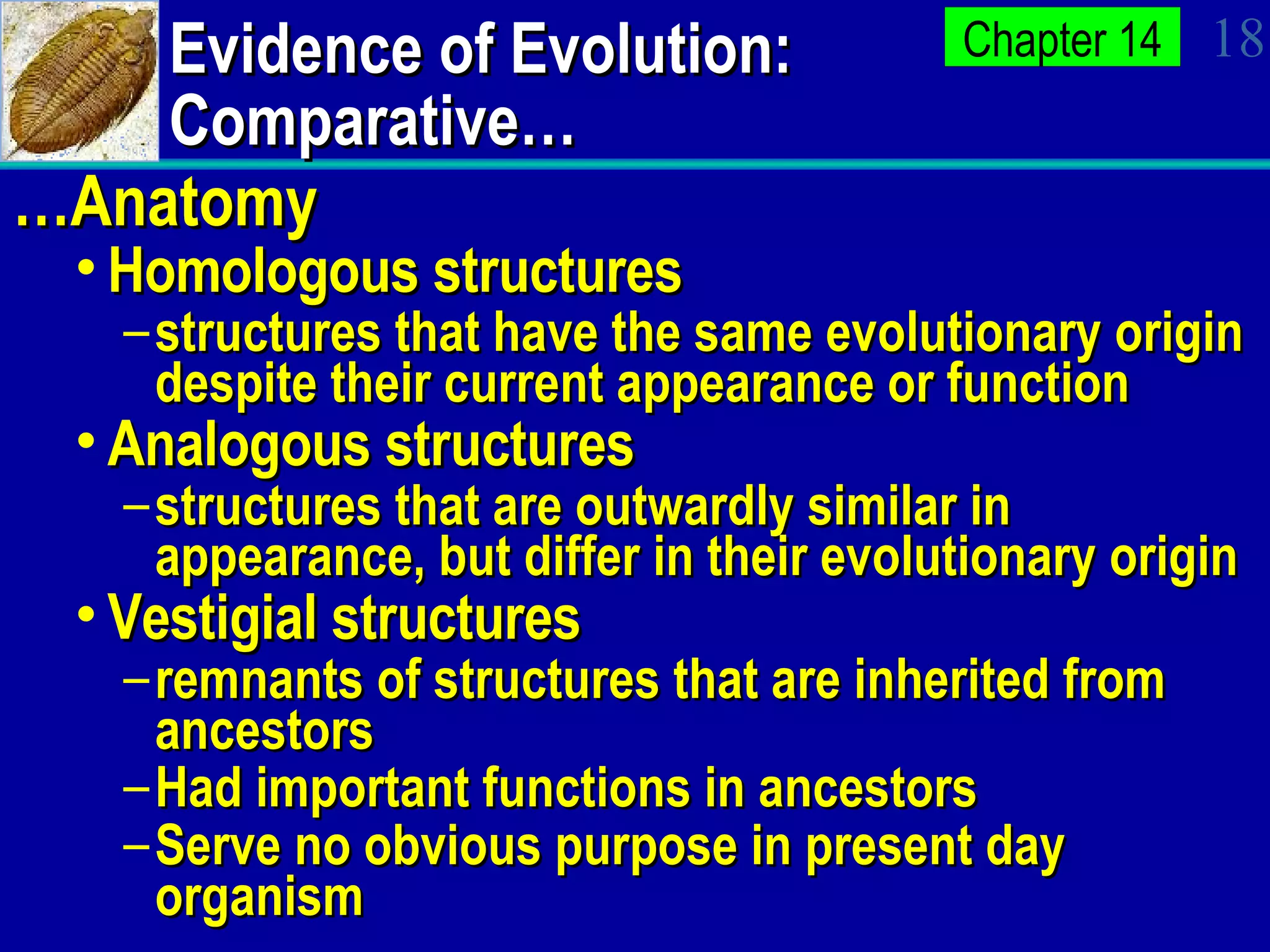 Evidence of Evolution: Comparative…

Chapter 14

18

…Anatomy

• Homologous structures
– structures that have the same evolutionary origin despite their current appearance or function
• Analogous structures
– structures that are outwardly similar in appearance, but differ in their evolutionary origin
• Vestigial structures
– remnants of structures that are inherited from ancestors
– Had important functions in ancestors
– Serve no obvious purpose in present day organism